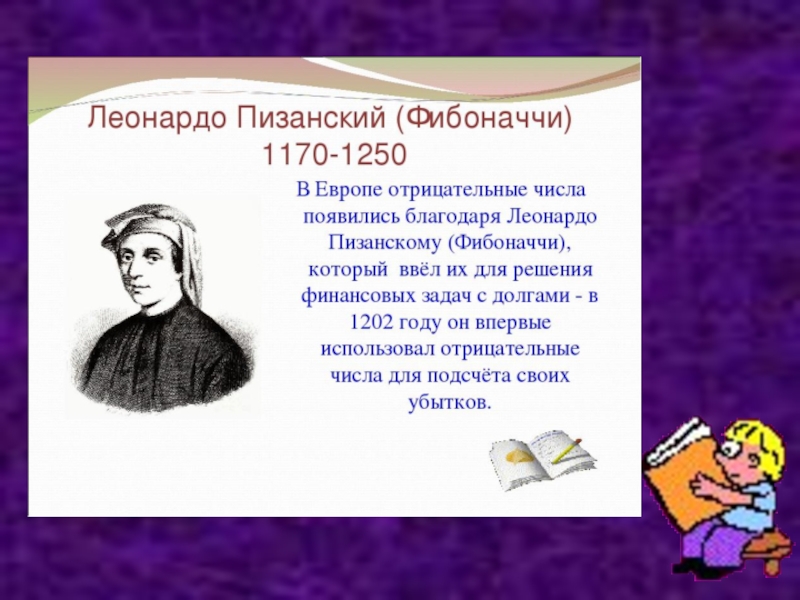 Леонардо Пизанский (Фибоначчи)
1170-1250

В Европе отрицательные числа появились благодаря Леонардо Пизанскому (Фибоначчи), который ввёл их для решения финансовых задач с долгами - в 1202 году он впервые использовал отрицательные числа для подсчёта своих убытков.